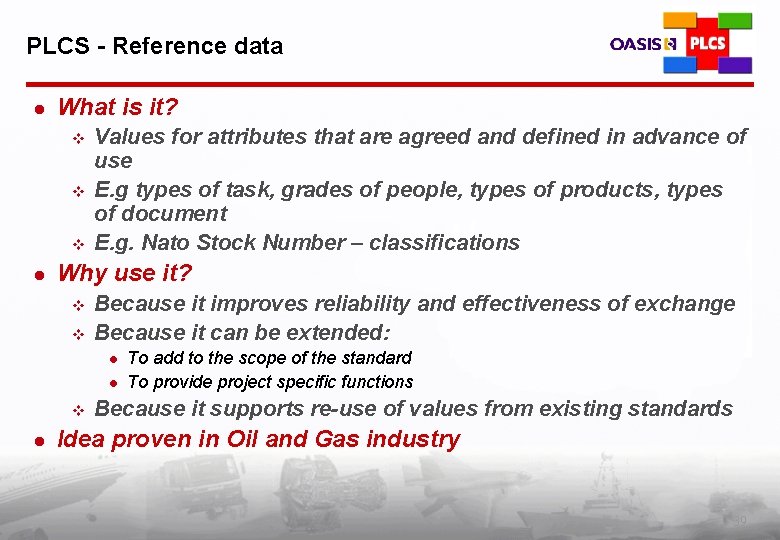 PLCS - Reference data

OASIS PLCS

What is it?

Values for attributes that are agreed and defined in advance of use

E.g types of task, grades of people, types of products, types of document

E.g. Nato Stock Number – classifications

Why use it?

Because it improves reliability and effectiveness of exchange

Because it can be extended:

To add to the scope of the standard

To provide project specific functions

Because it supports re-use of values from existing standards

Idea proven in Oil and Gas industry

30